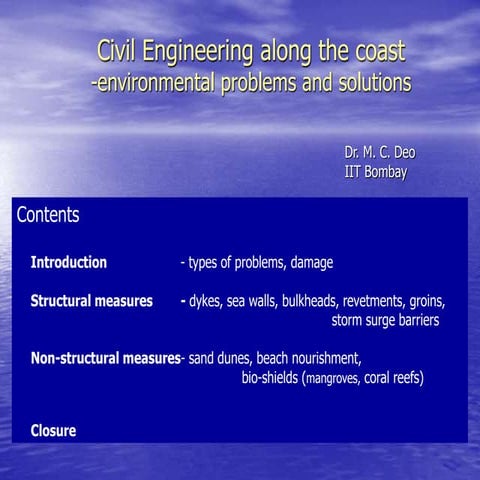 Civil Engineering along the coast
-environmental problems and solutions

Dr. M. C. Deo
IIT Bombay

Contents

Introduction - types of problems, damage

Structural measures - dykes, sea walls, bulkheads, revetments, groins, storm surge barriers

Non-structural measures- sand dunes, beach nourishment, bio-shields (mangroves, coral reefs)

Closure